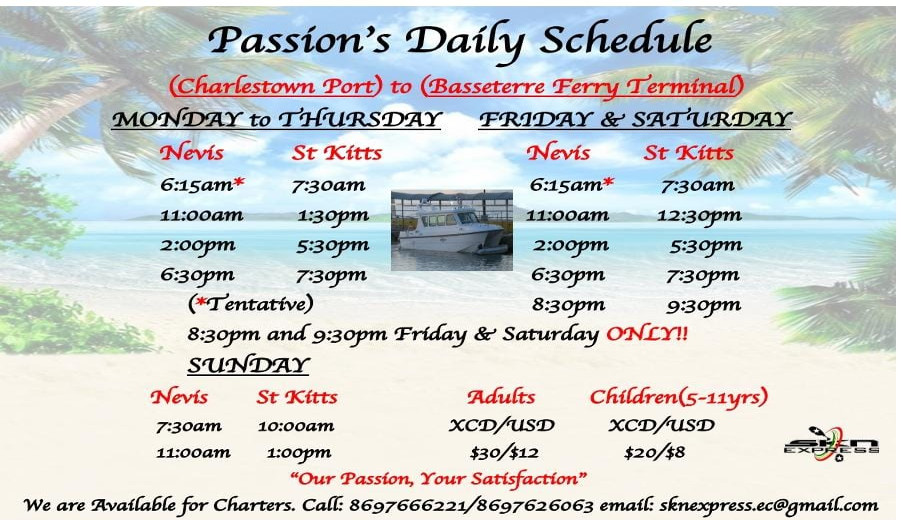 Passion's Daily Schedule

(Charlestown Port) to (Basseterre Ferry Terminal)

MONDAY to THURSDAY

| Nevis | St Kitts |
|---|---|
| 6:15am* | 7:30am |
| 11:00am | 1:30pm |
| 2:00pm | 5:30pm |
| 6:30pm | 7:30pm |

(*Tentative)

FRIDAY & SATURDAY

| Nevis | St Kitts |
|---|---|
| 6:15am* | 7:30am |
| 11:00am | 12:30pm |
| 2:00pm | 5:30pm |
| 6:30pm | 7:30pm |
| 8:30pm | 9:30pm |

8:30pm and 9:30pm Friday & Saturday ONLY!!

SUNDAY

| Nevis | St Kitts |
|---|---|
| 7:30am | 10:00am |
| 11:00am | 1:00pm |

| Adults | Children(5-11yrs) |
|---|---|
| XCD/USD | XCD/USD |
| $30/$12 | $20/$8 |

SKN EXPRESS

"Our Passion, Your Satisfaction"

We are Available for Charters. Call: 8697666221/8697626063 email: sknexpress.ec@gmail.com